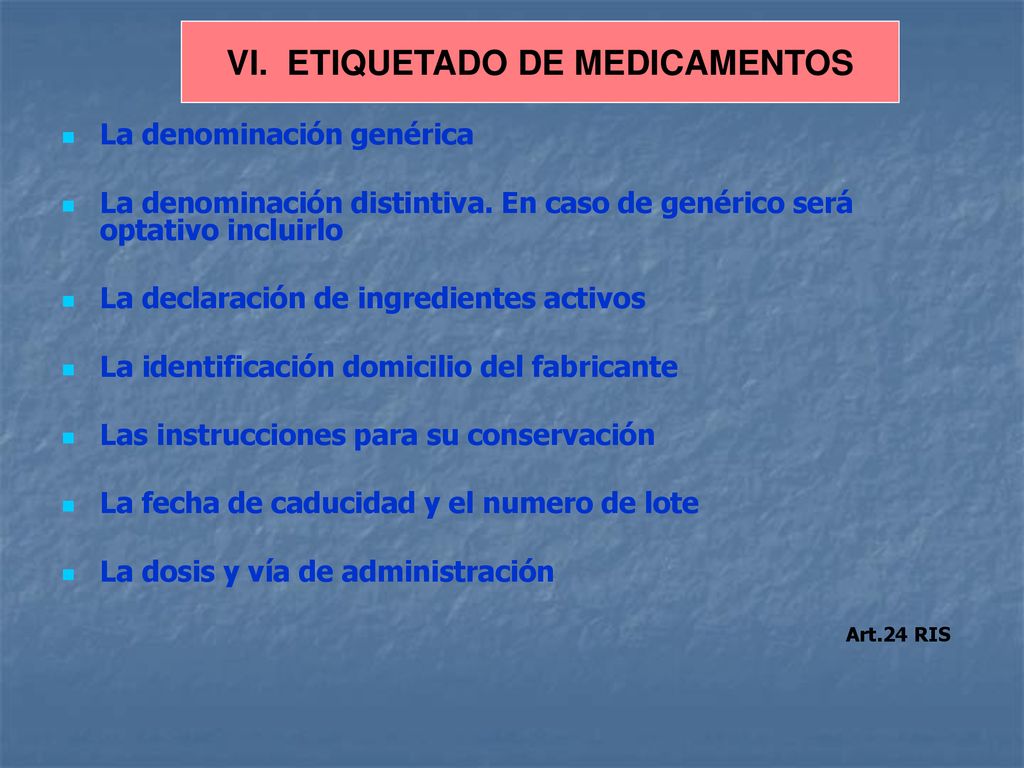 VI. ETIQUETADO DE MEDICAMENTOS

La denominación genérica

La denominación distintiva. En caso de genérico será optativo incluirlo

La declaración de ingredientes activos

La identificación domicilio del fabricante

Las instrucciones para su conservación

La fecha de caducidad y el numero de lote

La dosis y vía de administración

Art.24 RIS